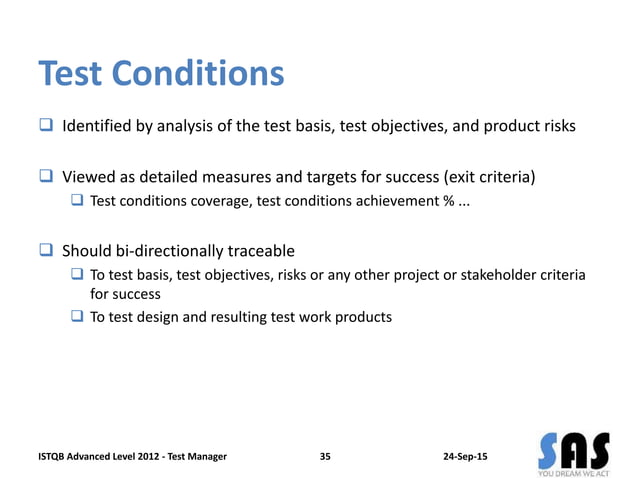 Test Conditions

❑ Identified by analysis of the test basis, test objectives, and product risks

❑ Viewed as detailed measures and targets for success (exit criteria)
❑ Test conditions coverage, test conditions achievement % ...

❑ Should bi-directionally traceable
❑ To test basis, test objectives, risks or any other project or stakeholder criteria for success
❑ To test design and resulting test work products

ISTQB Advanced Level 2012 - Test Manager
35
24-Sep-15
SAS
YOU DREAM WE ACT